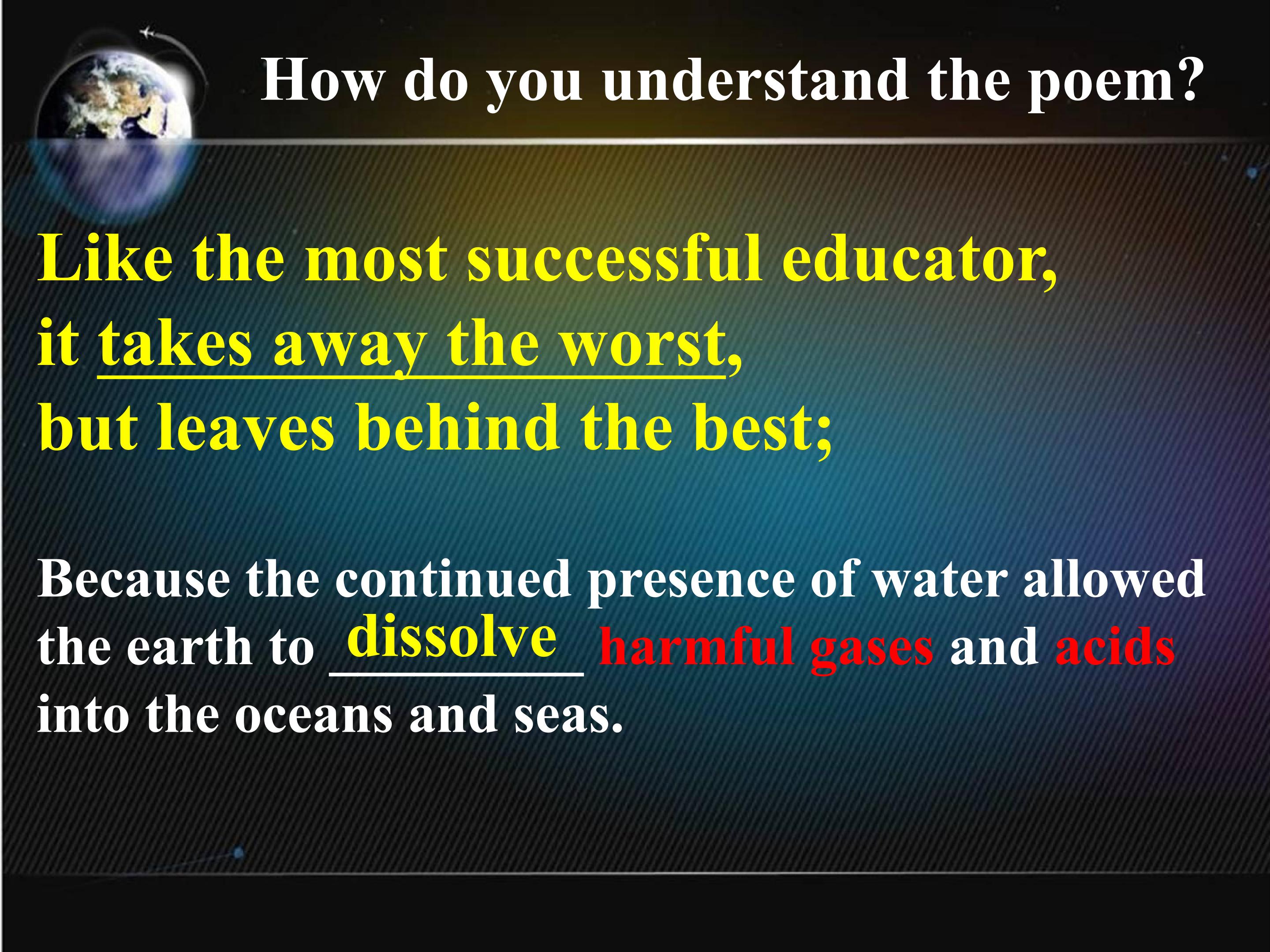 How do you understand the poem?

Like the most successful educator,
it takes away the worst,
but leaves behind the best;

Because the continued presence of water allowed the earth to dissolve harmful gases and acids into the oceans and seas.